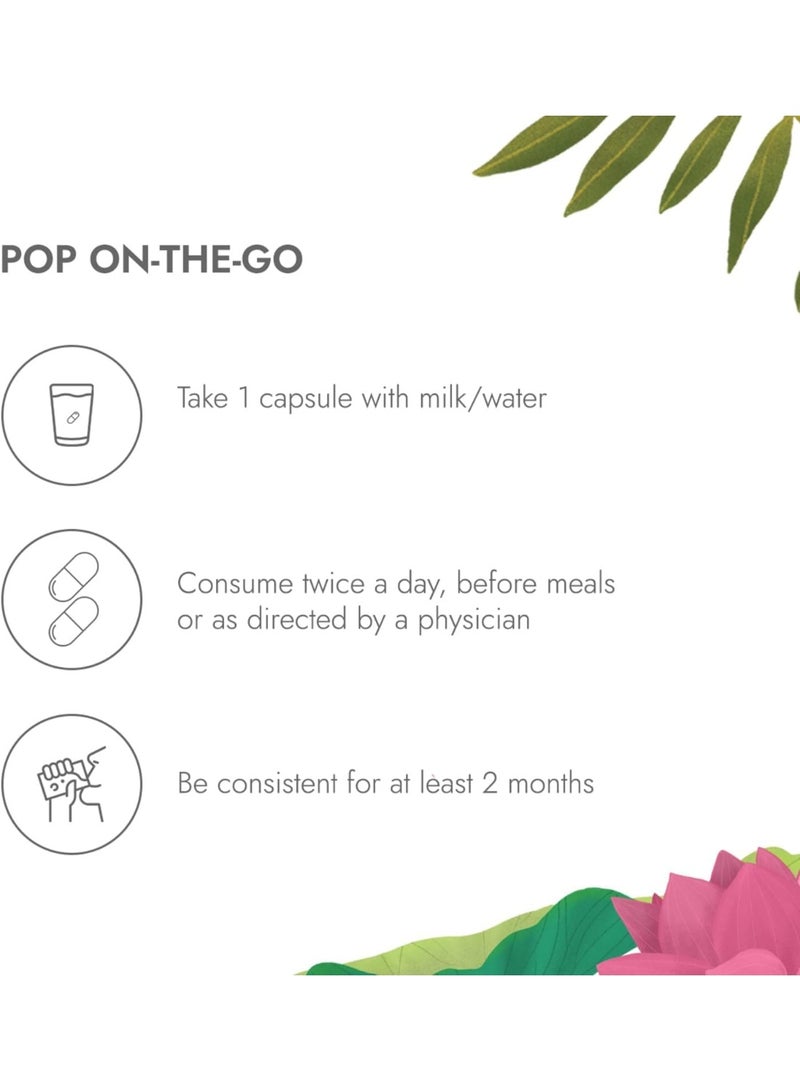 POP ON-THE-GO

Take 1 capsule with milk/water

Consume twice a day, before meals or as directed by a physician

Be consistent for at least 2 months